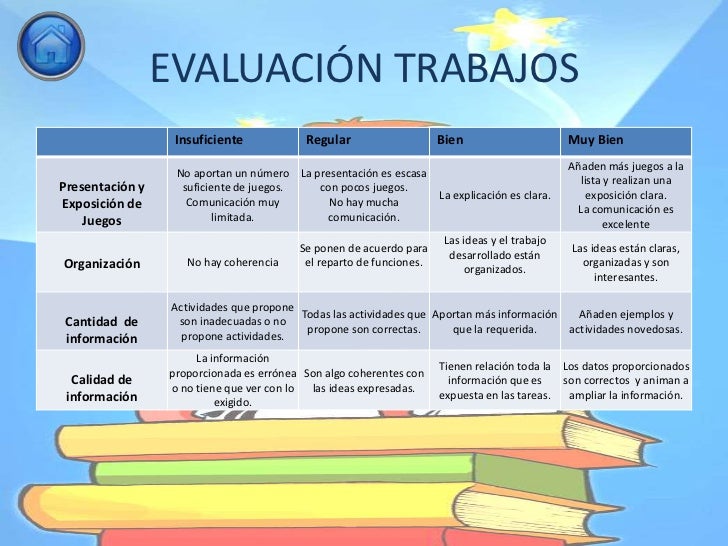 EVALUACIÓN TRABAJOS

| | Insuficiente | Regular | Bien | Muy Bien |
|---|---|---|---|---|
| Presentación y Exposición de Juegos | No aportan un número suficiente de juegos. Comunicación muy limitada. | La presentación es escasa con pocos juegos. No hay mucha comunicación. | La explicación es clara. | Añaden más juegos a la lista y realizan una exposición clara. La comunicación es excelente |
| Organización | No hay coherencia | Se ponen de acuerdo para el reparto de funciones. | Las ideas y el trabajo desarrollado están organizados. | Las ideas están claras, organizadas y son interesantes. |
| Cantidad de información | Actividades que propone son inadecuadas o no propone actividades. | Todas las actividades que propone son correctas. | Aportan más información que la requerida. | Añaden ejemplos y actividades novedosas. |
| Calidad de información | La información proporcionada es errónea o no tiene que ver con lo exigido. | Son algo coherentes con las ideas expresadas. | Tienen relación toda la información que es expuesta en las tareas. | Los datos proporcionados son correctos y animan a ampliar la información. |